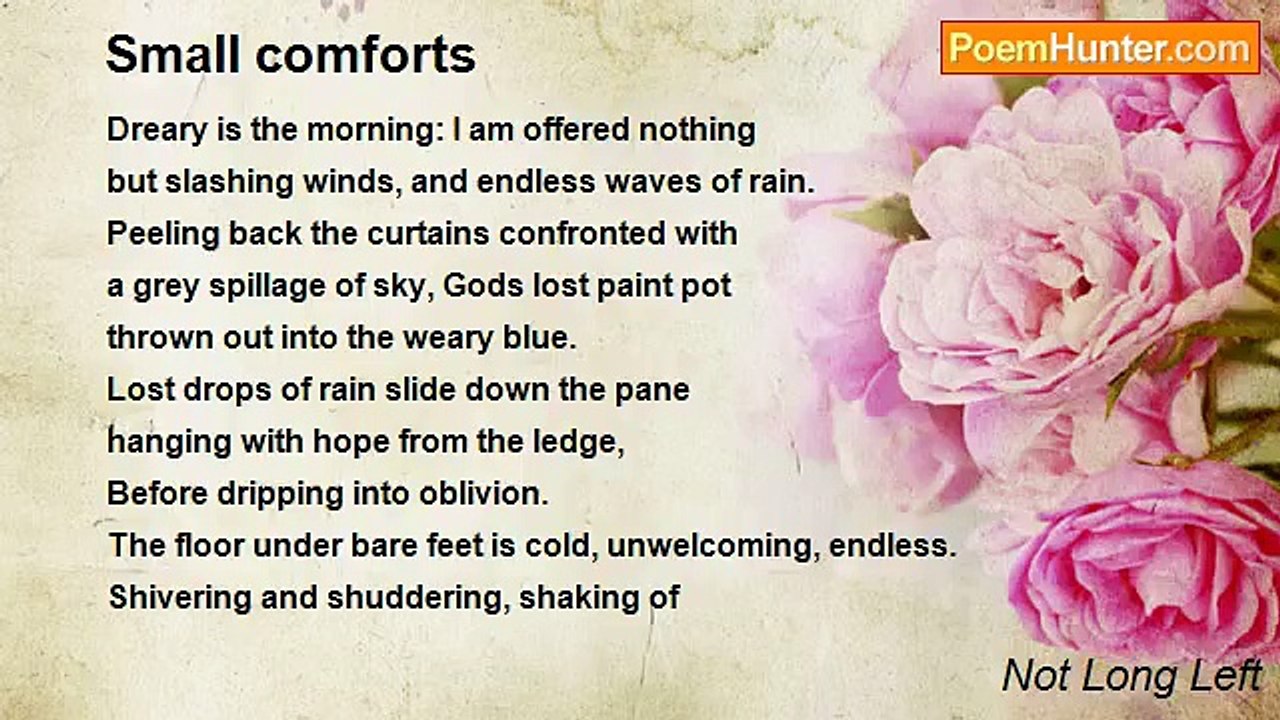 Small comforts

PoemHunter.com

Dreary is the morning: I am offered nothing
but slashing winds, and endless waves of rain.
Peeling back the curtains confronted with
a grey spillage of sky, Gods lost paint pot
thrown out into the weary blue.
Lost drops of rain slide down the pane
hanging with hope from the ledge,
Before dripping into oblivion.
The floor under bare feet is cold, unwelcoming, endless.
Shivering and shuddering, shaking of

Not Long Left